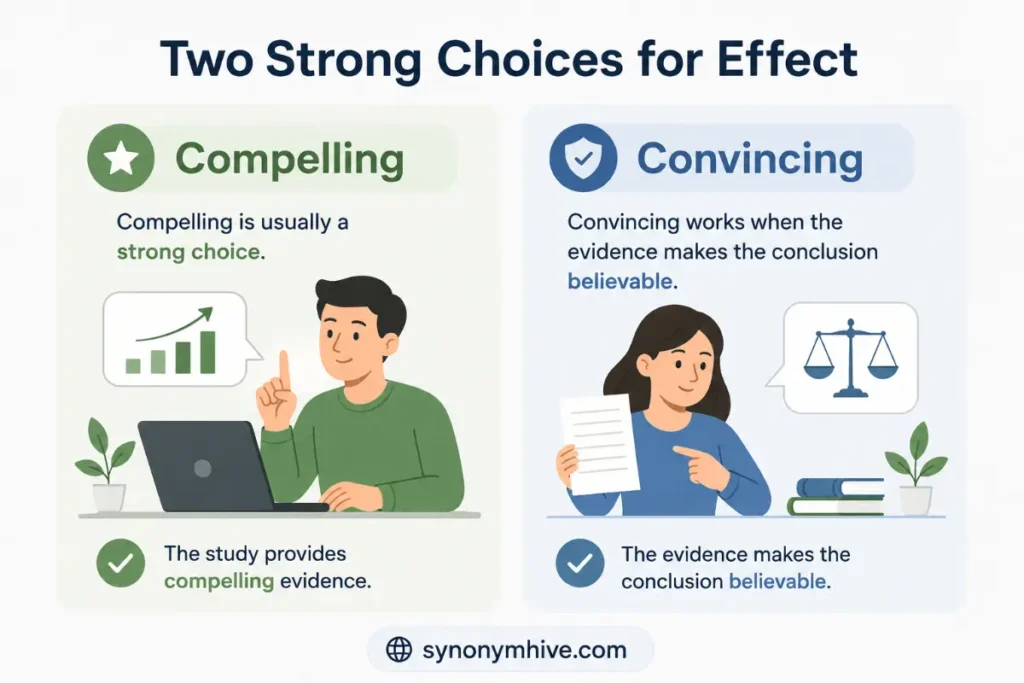 Two Strong Choices for Effect

Compelling

Compelling is usually a strong choice.

The study provides compelling evidence.

Convincing

Convincing works when the evidence makes the conclusion believable.

The evidence makes the conclusion believable.

synonymhive.com